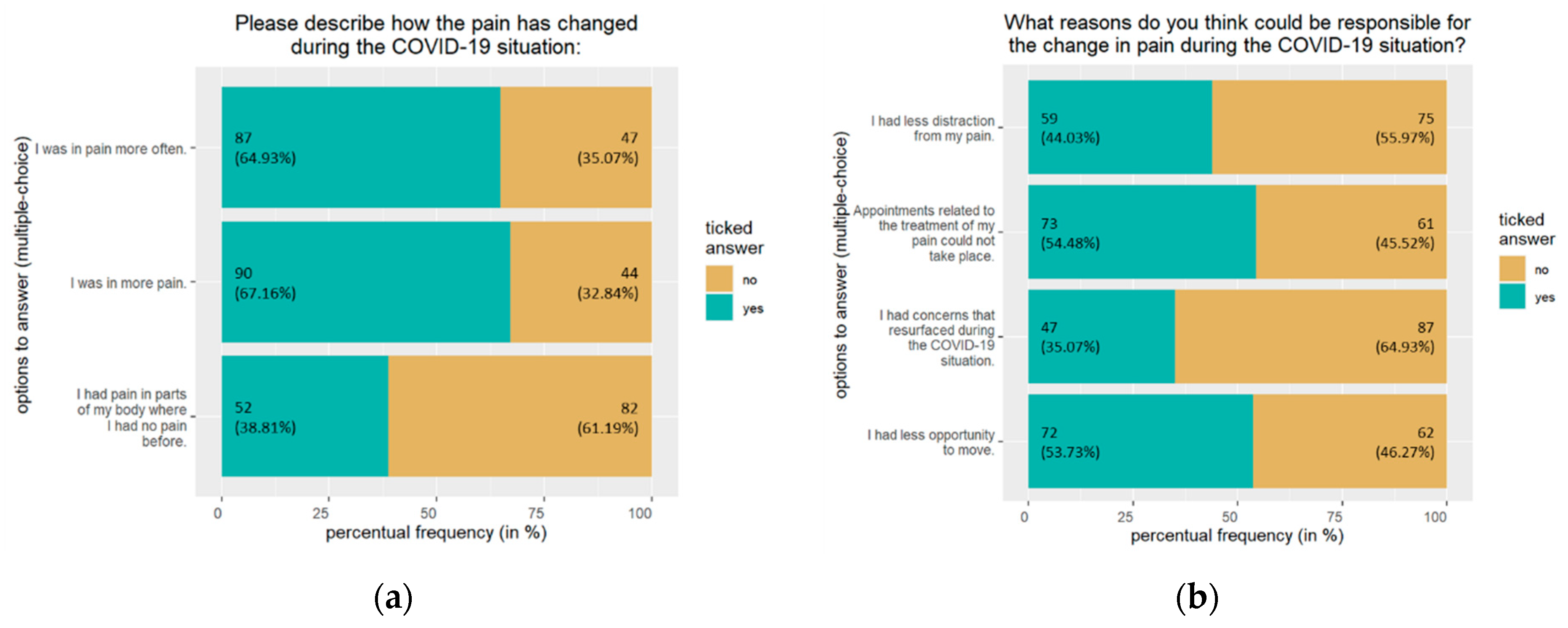 Please describe how the pain has changed during the COVID-19 situation:

options to answer (multiple-choice)

I was in pain more often.
87 (64.93%)
47 (35.07%)

I was in more pain.
90 (67.16%)
44 (32.84%)

I had pain in parts of my body where I had no pain before.
52 (38.81%)
82 (61.19%)

0 25 50 75 100
percentual frequency (in %)

ticked answer
no
yes

(a)

What reasons do you think could be responsible for the change in pain during the COVID-19 situation?

options to answer (multiple-choice)

I had less distraction from my pain.
59 (44.03%)
75 (55.97%)

Appointments related to the treatment of my pain could not take place.
73 (54.48%)
61 (45.52%)

I had concerns that resurfaced during the COVID-19 situation.
47 (35.07%)
87 (64.93%)

I had less opportunity to move.
72 (53.73%)
62 (46.27%)

0 25 50 75 100
percentual frequency (in %)

ticked answer
no
yes

(b)